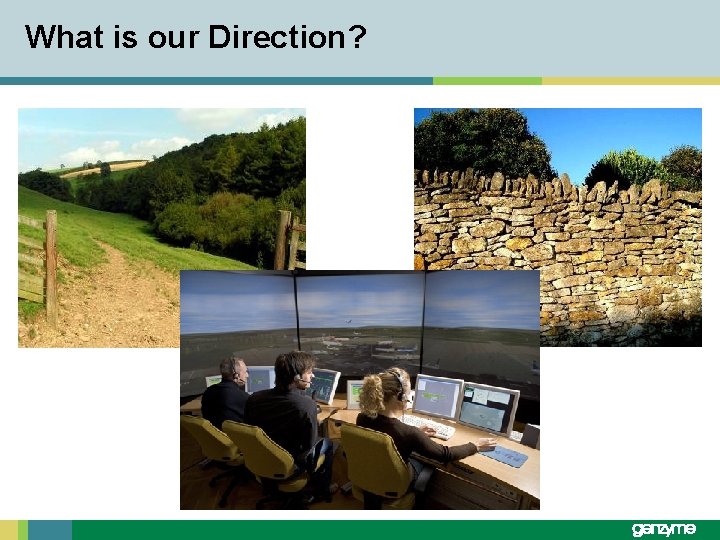 What is our Direction?

genzyme